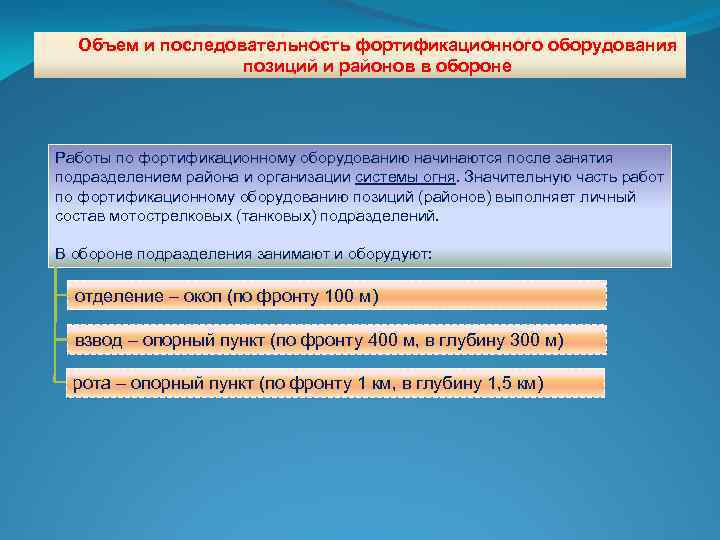 Объем и последовательность фортификационного оборудования позиций и районов в обороне

Работы по фортификационному оборудованию начинаются после занятия подразделением района и организации системы огня. Значительную часть работ по фортификационному оборудованию позиций (районов) выполняет личный состав мотострелковых (танковых) подразделений.

В обороне подразделения занимают и оборудуют:

отделение – окоп (по фронту 100 м)

взвод – опорный пункт (по фронту 400 м, в глубину 300 м)

рота – опорный пункт (по фронту 1 км, в глубину 1,5 км)